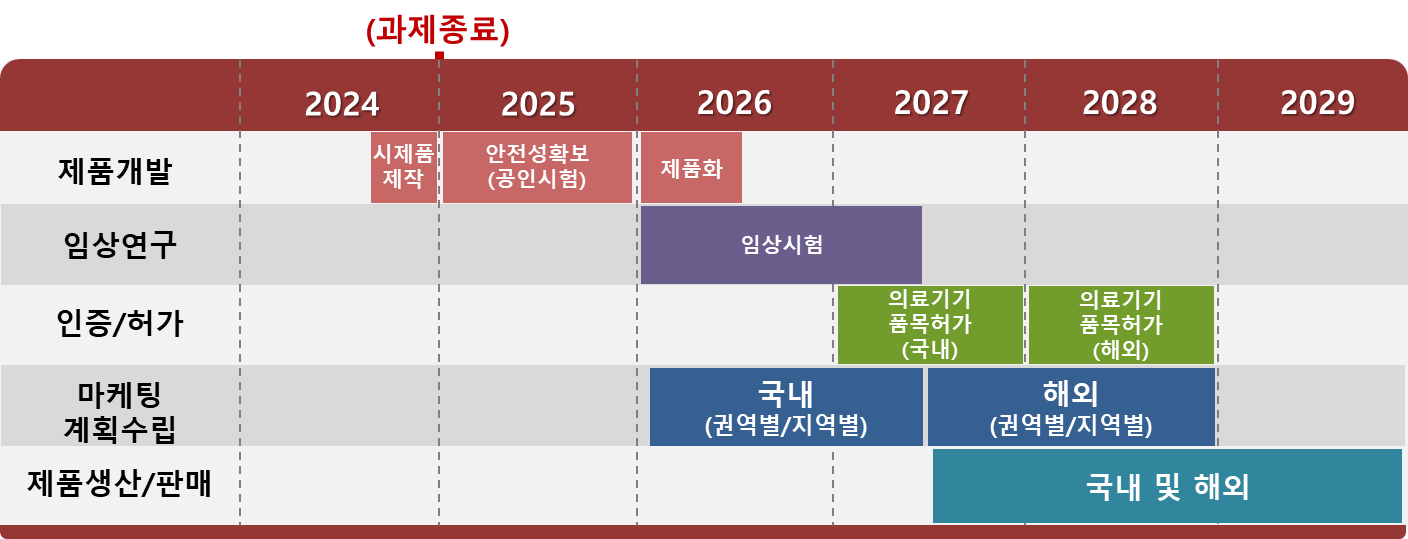 (과제종료)

| | 2024 | 2025 | 2026 | 2027 | 2028 | 2029 |
|---|---|---|---|---|---|---|
| 제품개발 | 시제품 제작 | 안전성확보 (공인시험) | 제품화 | | | |
| 임상연구 | | | 임상시험 | | | |
| 인증/허가 | | | | 의료기기 품목허가 (국내) | 의료기기 품목허가 (해외) | |
| 마케팅 계획수립 | | | 국내 (권역별/지역별) | 해외 (권역별/지역별) | | |
| 제품생산/판매 | | | | 국내 및 해외 | | |